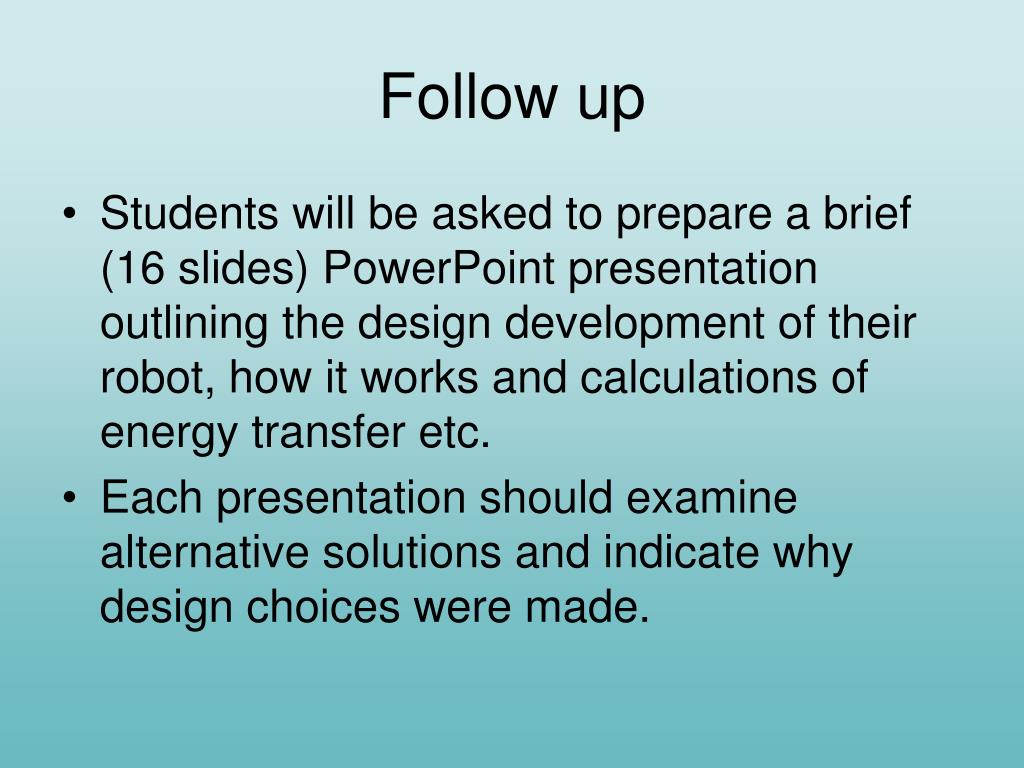 Follow up

• Students will be asked to prepare a brief (16 slides) PowerPoint presentation outlining the design development of their robot, how it works and calculations of energy transfer etc.

• Each presentation should examine alternative solutions and indicate why design choices were made.